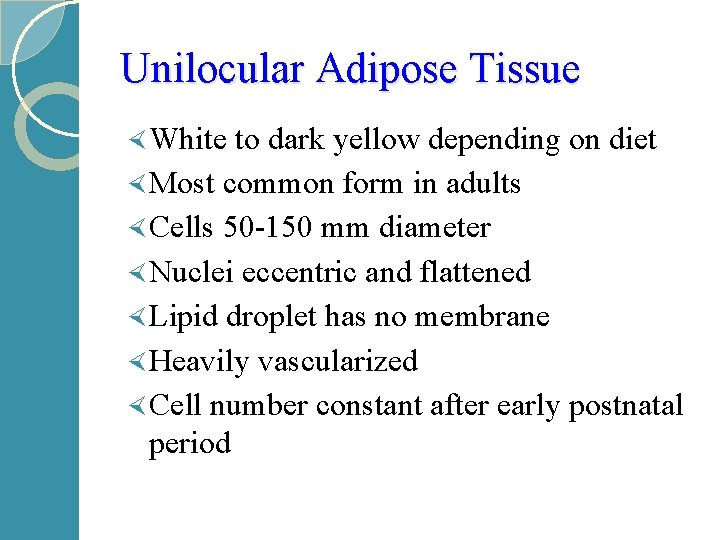 Unilocular Adipose Tissue

White to dark yellow depending on diet
Most common form in adults
Cells 50-150 mm diameter
Nuclei eccentric and flattened
Lipid droplet has no membrane
Heavily vascularized
Cell number constant after early postnatal period